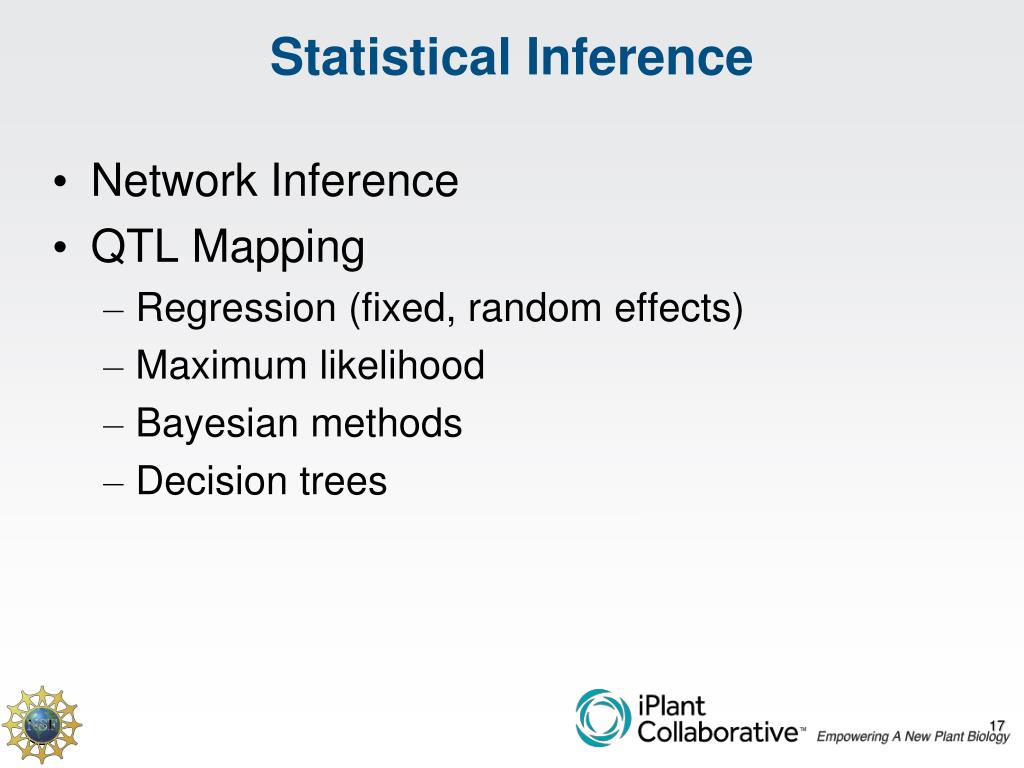 Statistical Inference

• Network Inference
• QTL Mapping
– Regression (fixed, random effects)
– Maximum likelihood
– Bayesian methods
– Decision trees

NSF

iPlant Collaborative™ Empowering A New Plant Biology

17